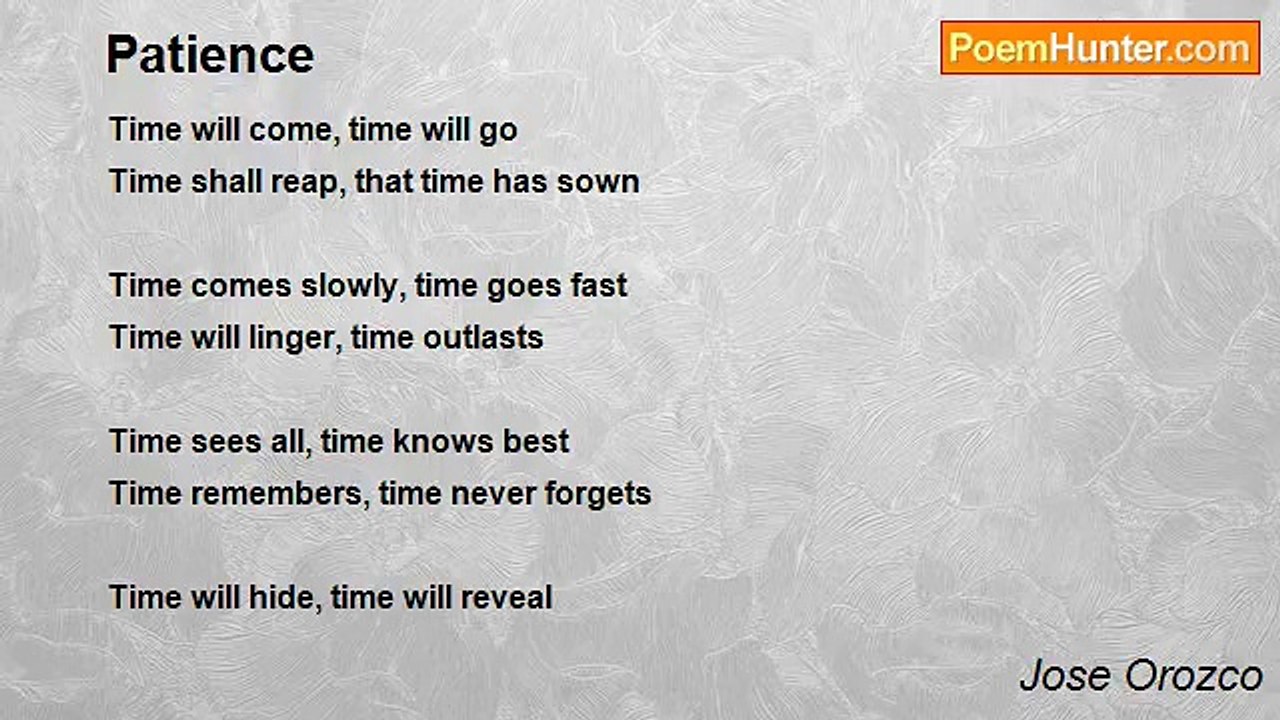 Patience

PoemHunter.com

Time will come, time will go
Time shall reap, that time has sown

Time comes slowly, time goes fast
Time will linger, time outlasts

Time sees all, time knows best
Time remembers, time never forgets

Time will hide, time will reveal

Jose Orozco